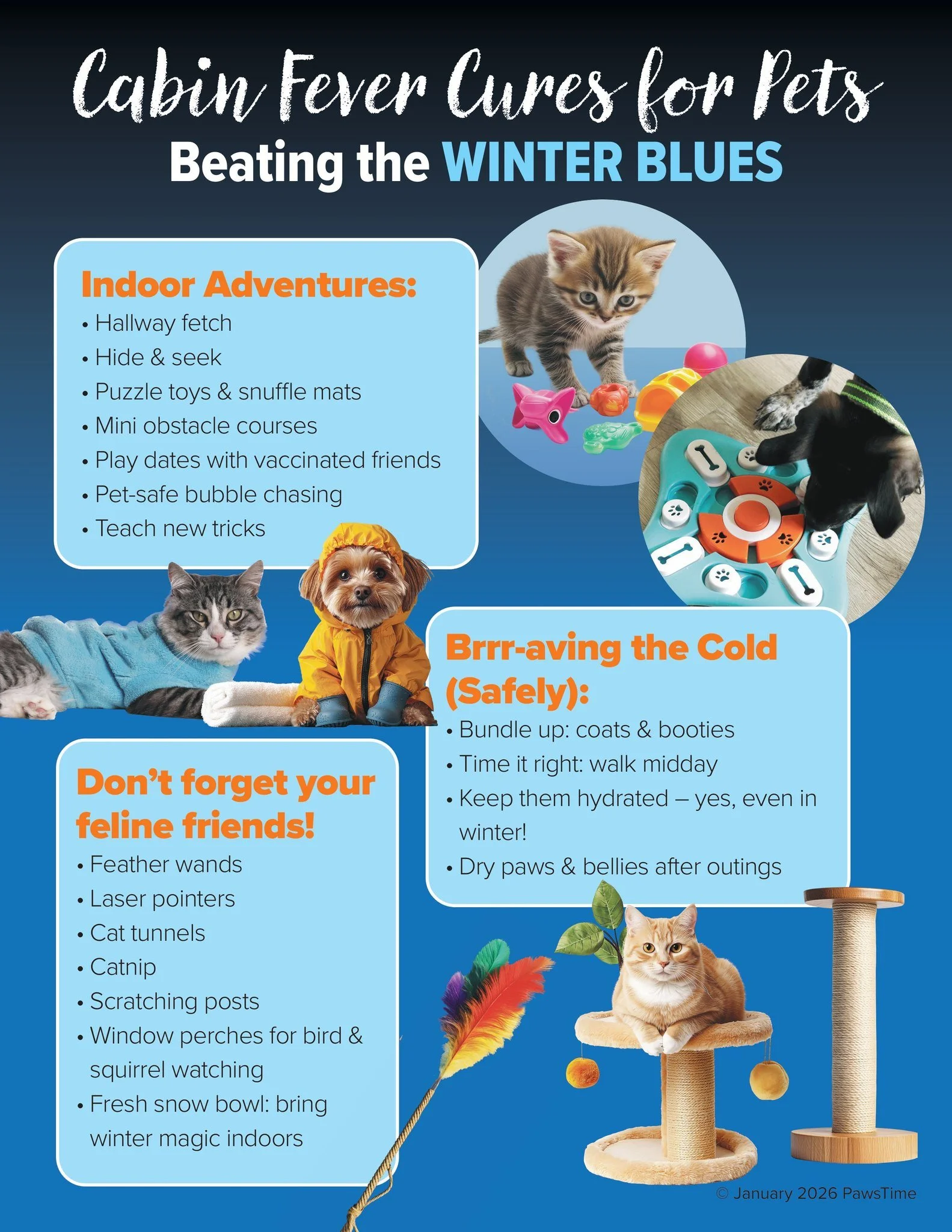 Cabin Fever Cures for Pets
Beating the WINTER BLUES

Indoor Adventures:
• Hallway fetch
• Hide & seek
• Puzzle toys & snuffle mats
• Mini obstacle courses
• Play dates with vaccinated friends
• Pet-safe bubble chasing
• Teach new tricks

Brrr-aving the Cold (Safely):
• Bundle up: coats & booties
• Time it right: walk midday
• Keep them hydrated – yes, even in winter!
• Dry paws & bellies after outings

Don't forget your feline friends!
• Feather wands
• Laser pointers
• Cat tunnels
• Catnip
• Scratching posts
• Window perches for bird & squirrel watching
• Fresh snow bowl: bring winter magic indoors

© January 2026 PawsTime